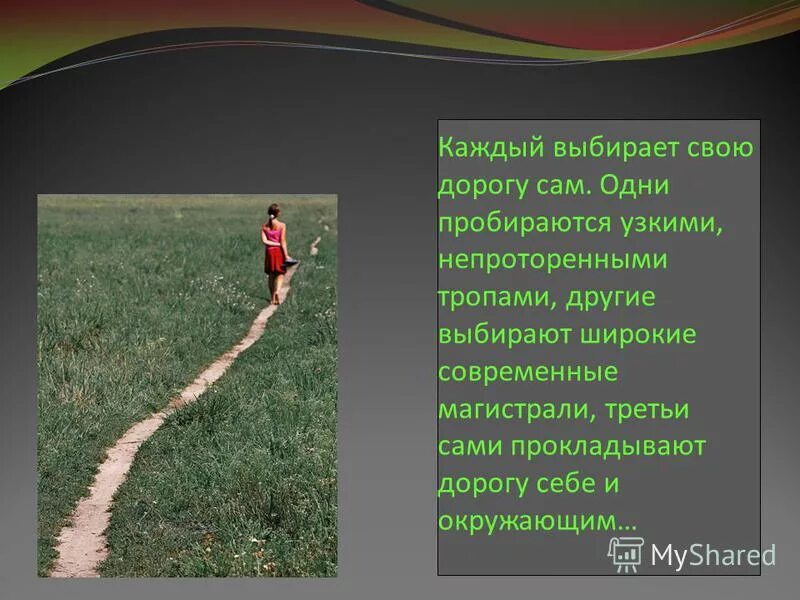 Каждый выбирает свою дорогу сам. Одни пробираются узкими, непроторенными тропами, другие выбирают широкие современные магистрали, третьи сами прокладывают дорогу себе и окружающим…

MyShared